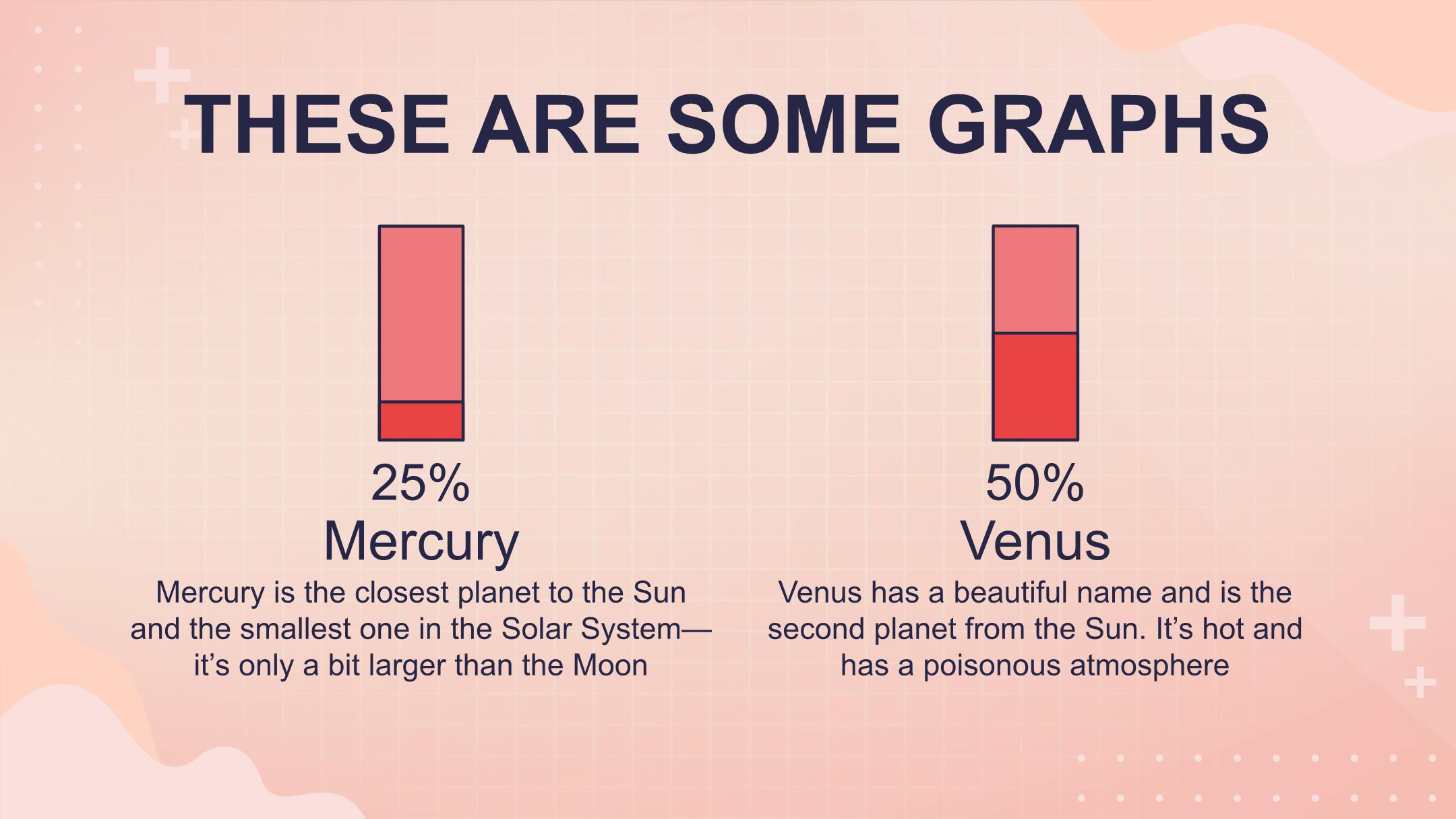 THESE ARE SOME GRAPHS

25%
Mercury
Mercury is the closest planet to the Sun and the smallest one in the Solar System—it's only a bit larger than the Moon

50%
Venus
Venus has a beautiful name and is the second planet from the Sun. It's hot and has a poisonous atmosphere